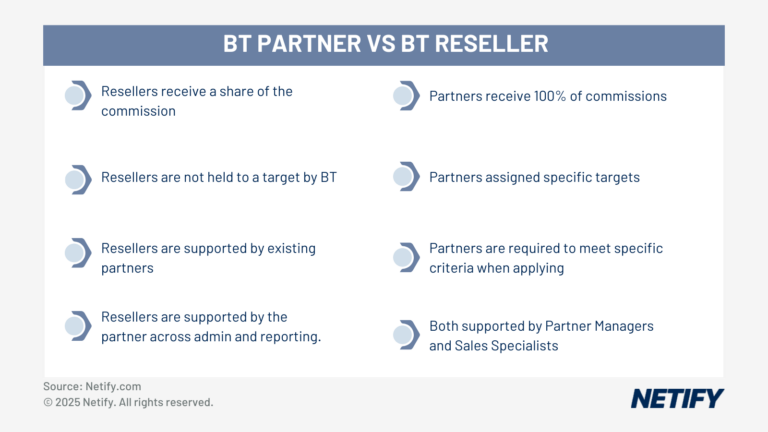 BT PARTNER VS BT RESELLER

Resellers receive a share of the commission

Resellers are not held to a target by BT

Resellers are supported by existing partners

Resellers are supported by the partner across admin and reporting.

Partners receive 100% of commissions

Partners assigned specific targets

Partners are required to meet specific criteria when applying

Both supported by Partner Managers and Sales Specialists

Source: Netify.com
© 2025 Netify. All rights reserved.

NETIFY